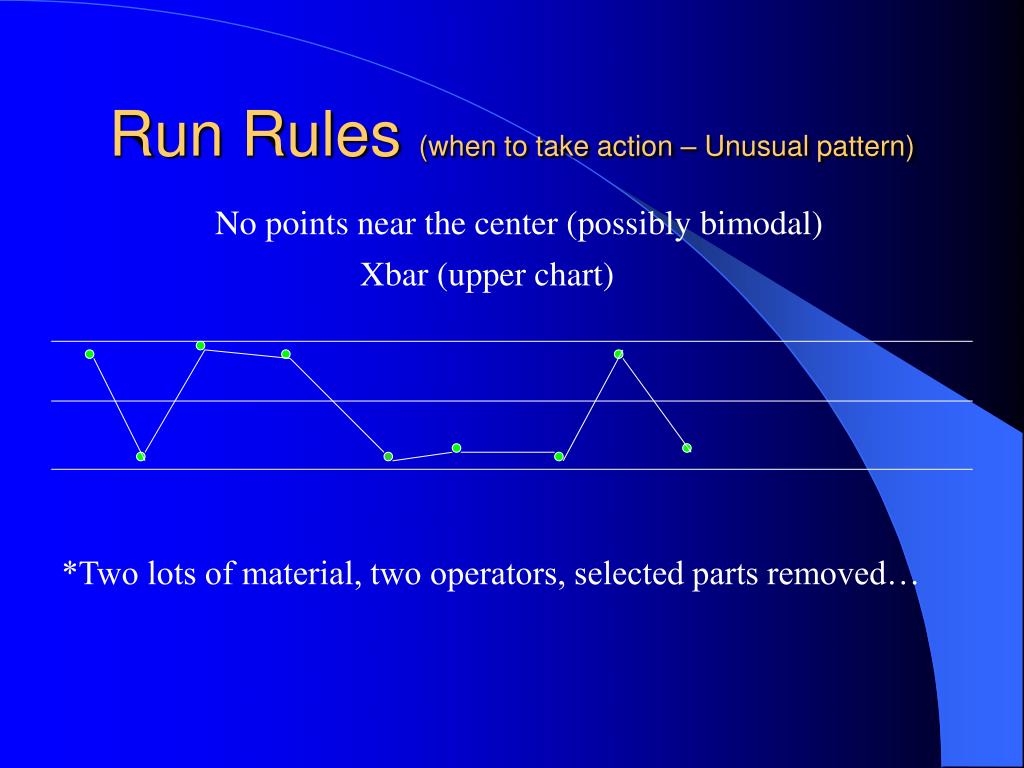 Run Rules (when to take action – Unusual pattern)

No points near the center (possibly bimodal)

Xbar (upper chart)

*Two lots of material, two operators, selected parts removed…